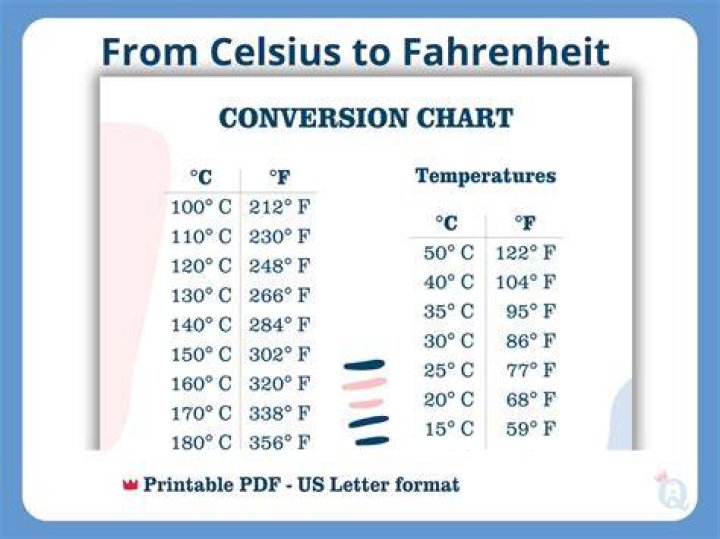 From Celsius to Fahrenheit

CONVERSION CHART

| °C | °F |
|---|---|
| 100° C | 212° F |
| 110° C | 230° F |
| 120° C | 248° F |
| 130° C | 266° F |
| 140° C | 284° F |
| 150° C | 302° F |
| 160° C | 320° F |
| 170° C | 338° F |
| 180° C | 356° F |

Temperatures

| °C | °F |
|---|---|
| 50° C | 122° F |
| 40° C | 104° F |
| 35° C | 95° F |
| 30° C | 86° F |
| 25° C | 77° F |
| 20° C | 68° F |
| 15° C | 59° F |

Printable PDF - US Letter format